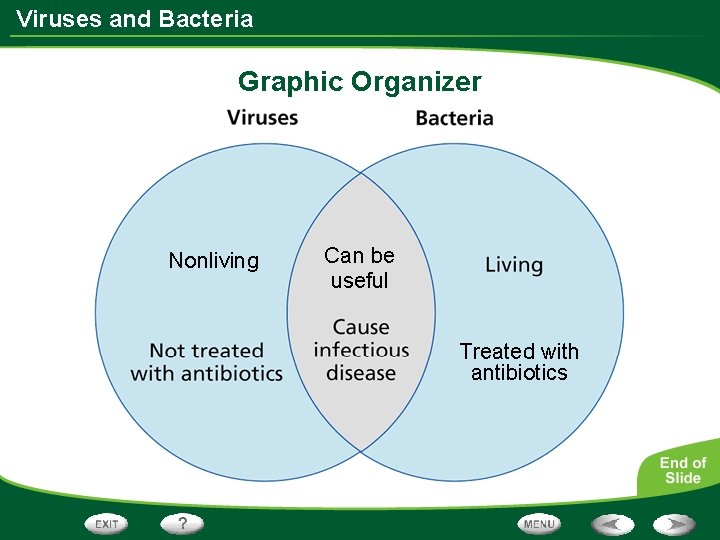 Viruses and Bacteria

Graphic Organizer

Viruses

Bacteria

Nonliving

Not treated with antibiotics

Can be useful

Cause infectious disease

Living

Treated with antibiotics

End of Slide

EXIT

?

MENU